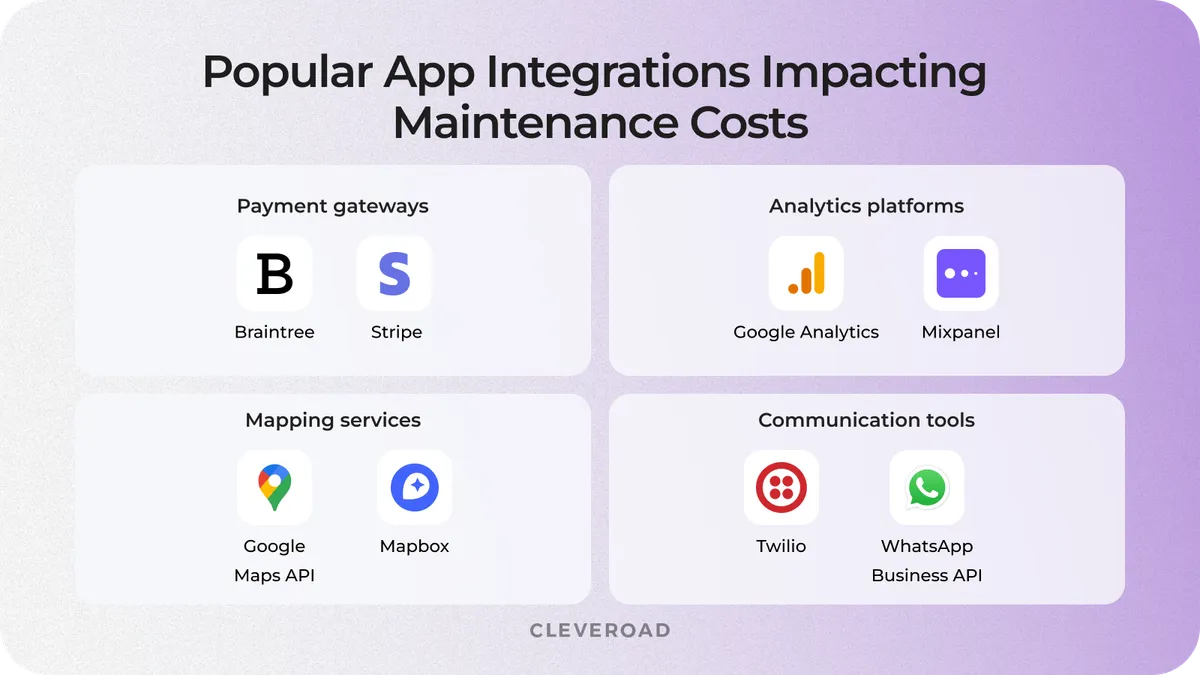 Popular App Integrations Impacting Maintenance Costs

Payment gateways

B
Braintree

S
Stripe

Analytics platforms

Google Analytics

Mixpanel

Mapping services

Google Maps API

Mapbox

Communication tools

Twilio

WhatsApp Business API

CLEVEROAD